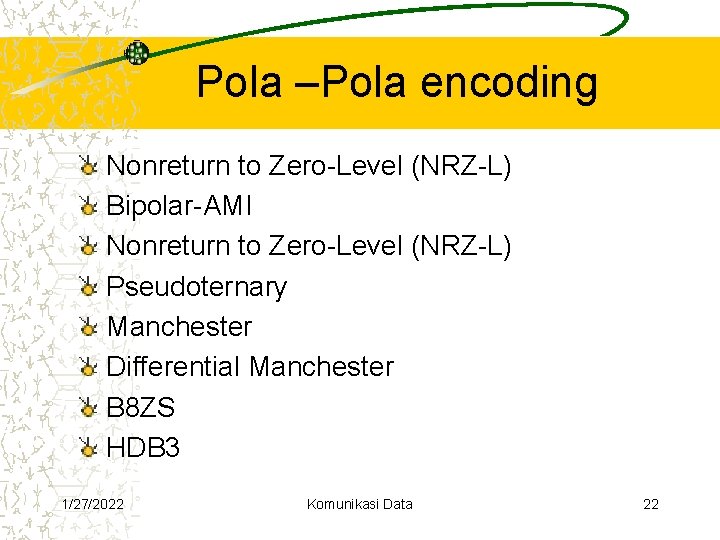 Pola –Pola encoding

Nonreturn to Zero-Level (NRZ-L)
Bipolar-AMI
Nonreturn to Zero-Level (NRZ-L)
Pseudoternary
Manchester
Differential Manchester
B8ZS
HDB3

1/27/2022 Komunikasi Data 22